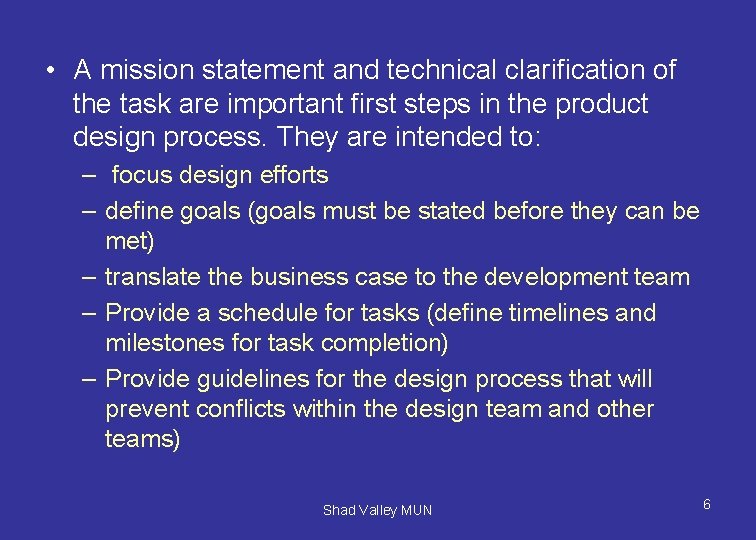 • A mission statement and technical clarification of the task are important first steps in the product design process. They are intended to:

– focus design efforts

– define goals (goals must be stated before they can be met)

– translate the business case to the development team

– Provide a schedule for tasks (define timelines and milestones for task completion)

– Provide guidelines for the design process that will prevent conflicts within the design team and other teams)

Shad Valley MUN

6